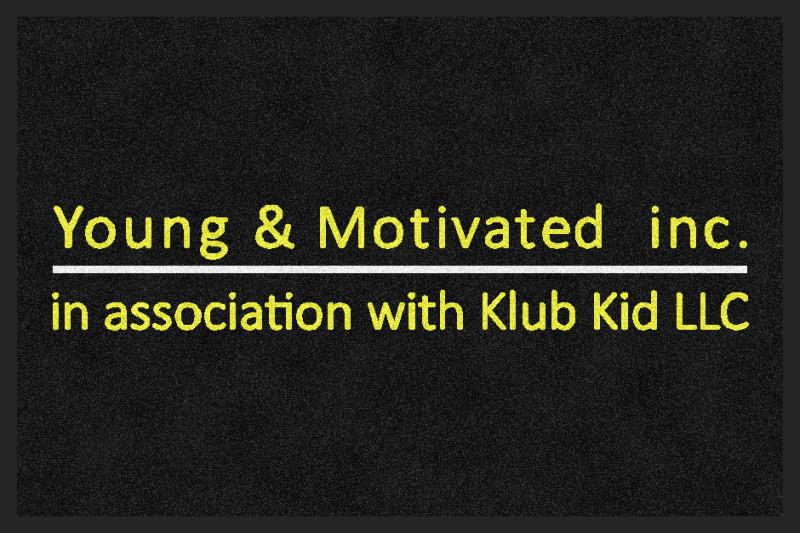 Young & Motivated inc.

in association with Klub Kid LLC